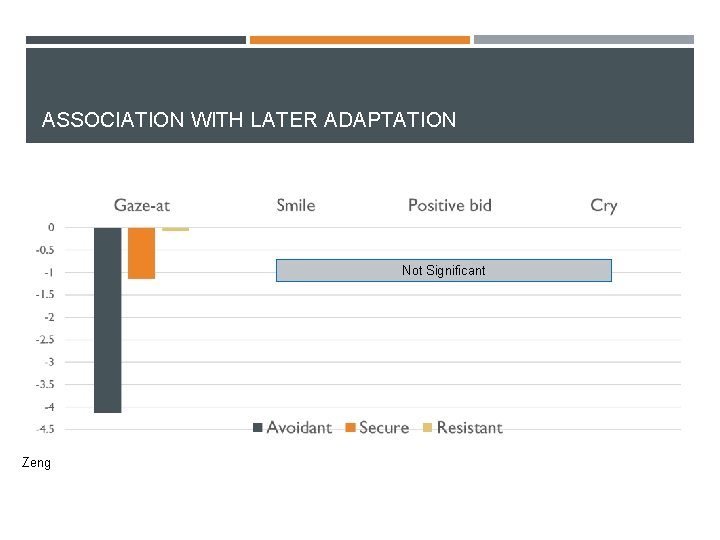 ASSOCIATION WITH LATER ADAPTATION

Gaze-at
Smile
Positive bid
Cry

0
-0.5
-1
-1.5
-2
-2.5
-3
-3.5
-4
-4.5

Not Significant

Avoidant
Secure
Resistant

Zeng